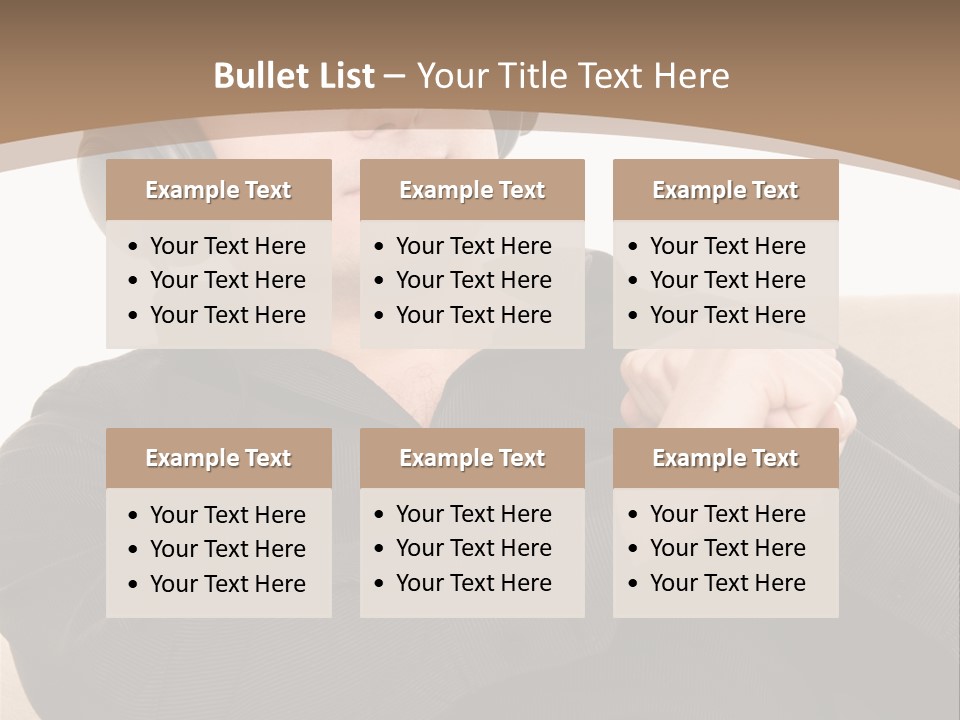 Bullet List – Your Title Text Here

Example Text
• Your Text Here
• Your Text Here
• Your Text Here

Example Text
• Your Text Here
• Your Text Here
• Your Text Here

Example Text
• Your Text Here
• Your Text Here
• Your Text Here

Example Text
• Your Text Here
• Your Text Here
• Your Text Here

Example Text
• Your Text Here
• Your Text Here
• Your Text Here

Example Text
• Your Text Here
• Your Text Here
• Your Text Here